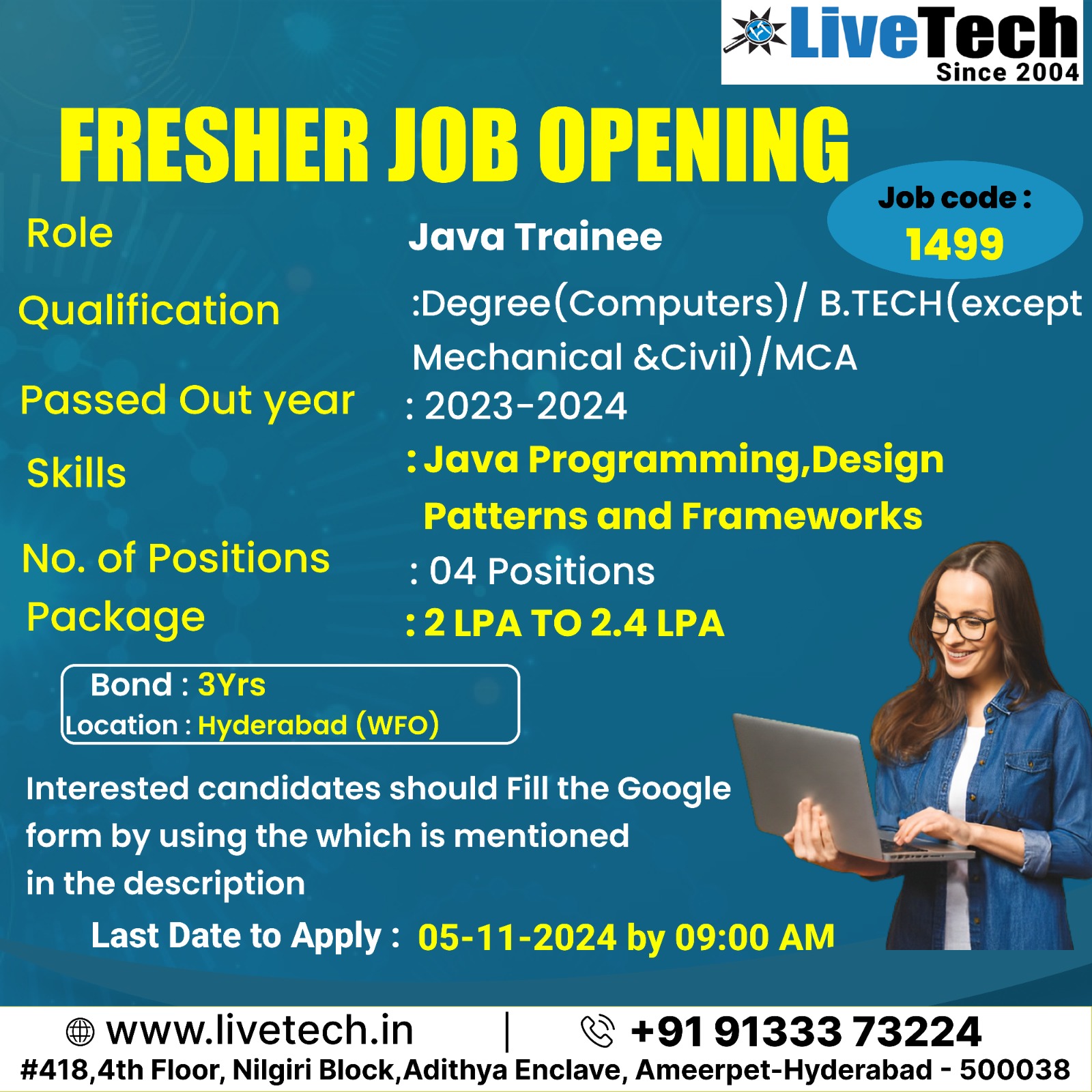 LiveTech
Since 2004

FRESHER JOB OPENING

Job code : 1499

Role Java Trainee

Qualification :Degree(Computers)/ B.TECH(except Mechanical &Civil)/MCA

Passed Out year : 2023-2024

Skills : Java Programming,Design Patterns and Frameworks

No. of Positions : 04 Positions

Package : 2 LPA TO 2.4 LPA

Bond : 3Yrs
Location : Hyderabad (WFO)

Interested candidates should Fill the Google form by using the which is mentioned in the description

Last Date to Apply : 05-11-2024 by 09:00 AM

www.livetech.in | +91 91333 73224
#418,4th Floor, Nilgiri Block,Adithya Enclave, Ameerpet-Hyderabad - 500038